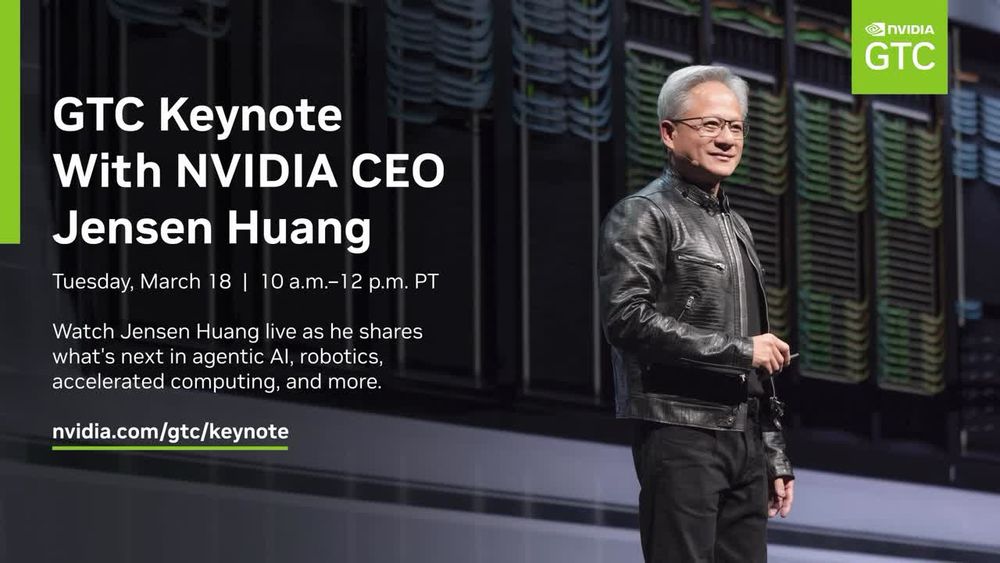 NVIDIA
GTC

GTC Keynote With NVIDIA CEO Jensen Huang

Tuesday, March 18 | 10 a.m.–12 p.m. PT

Watch Jensen Huang live as he shares what's next in agentic AI, robotics, accelerated computing, and more.

nvidia.com/gtc/keynote